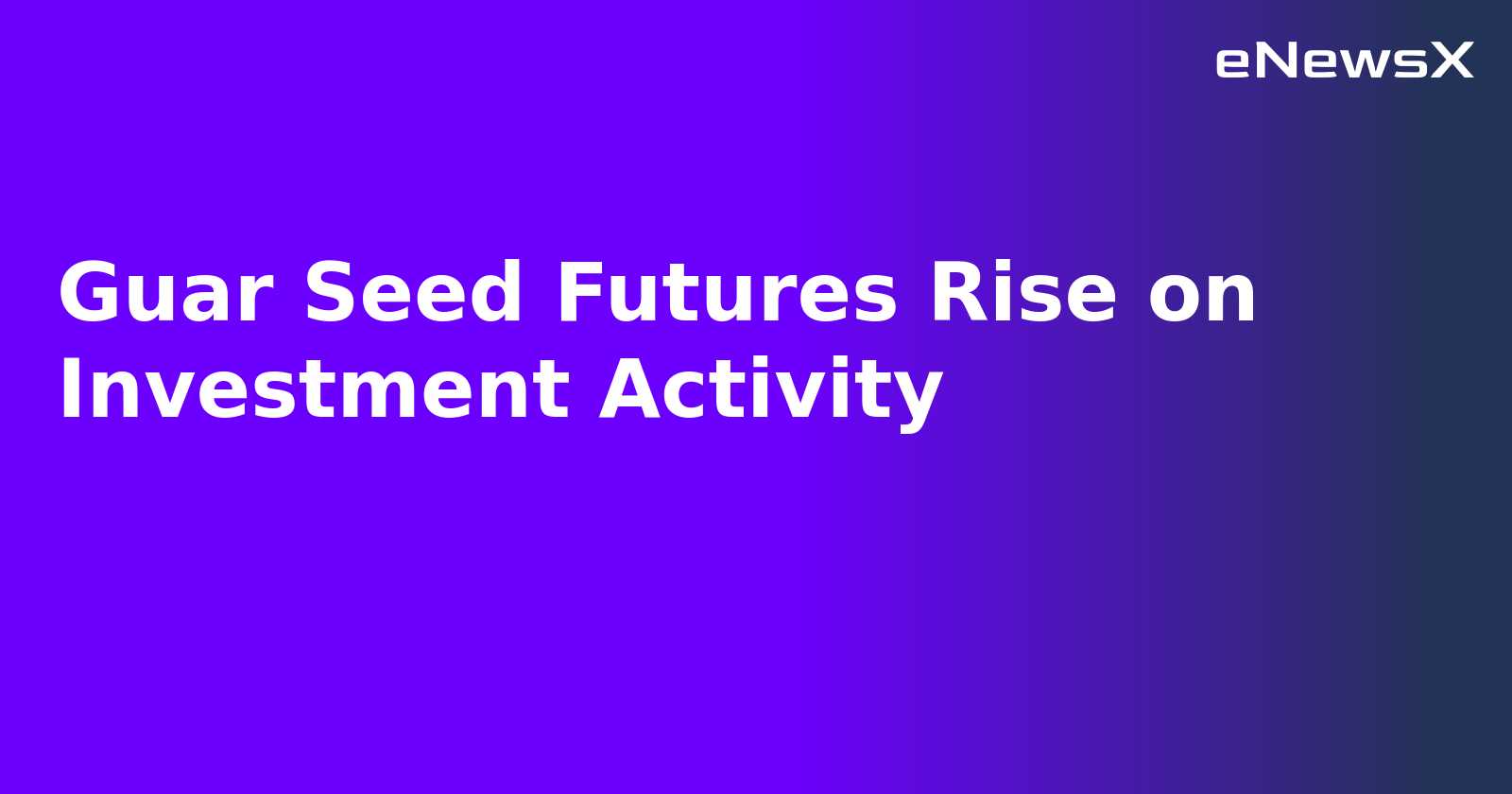 eNewsX

Guar Seed Futures Rise on Investment Activity